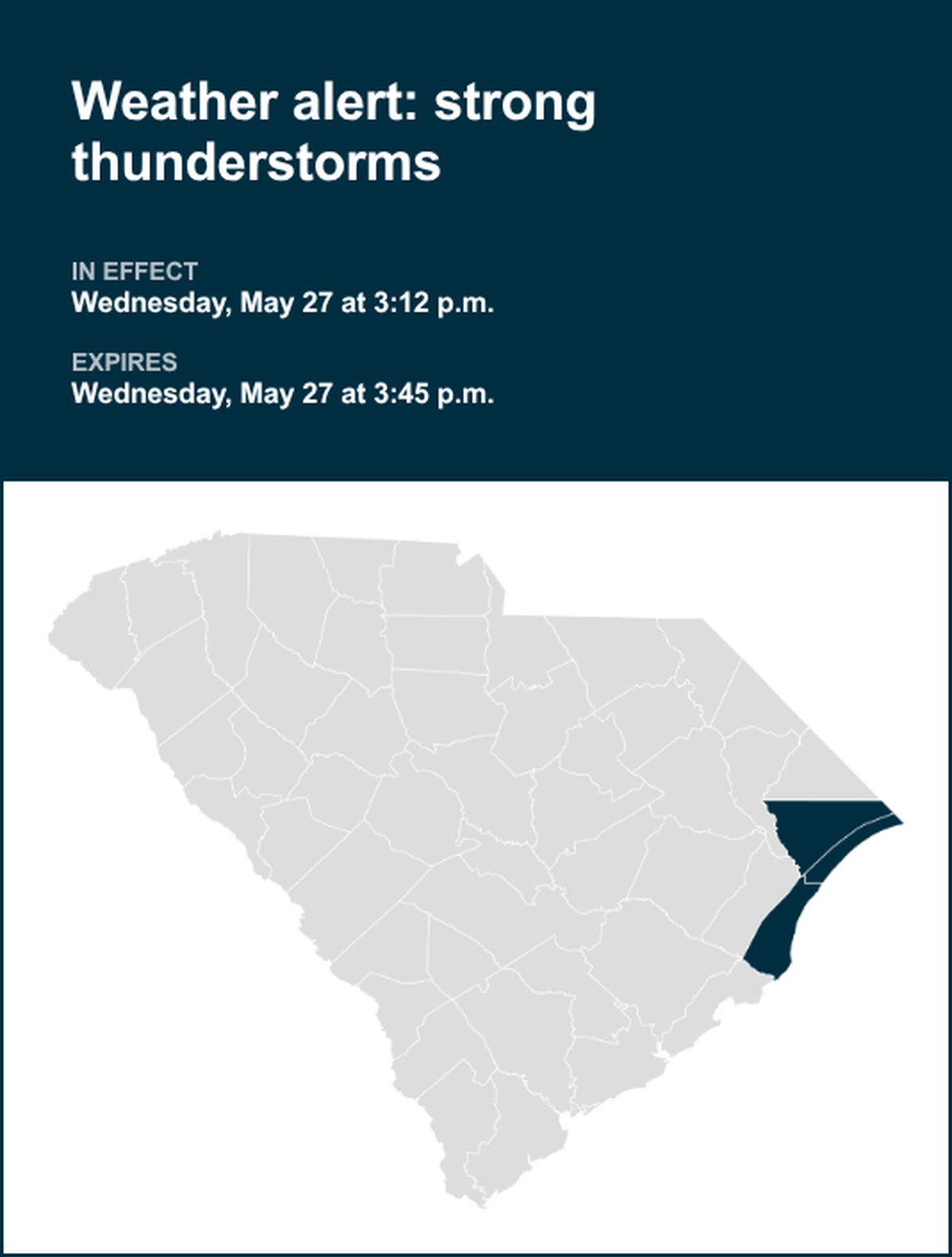 Weather alert: strong thunderstorms

IN EFFECT
Wednesday, May 27 at 3:12 p.m.

EXPIRES
Wednesday, May 27 at 3:45 p.m.